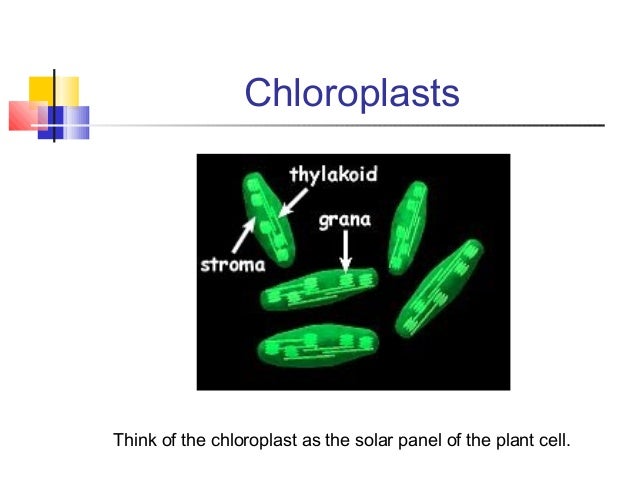 Chloroplasts

thylakoid
grana
stroma

Think of the chloroplast as the solar panel of the plant cell.